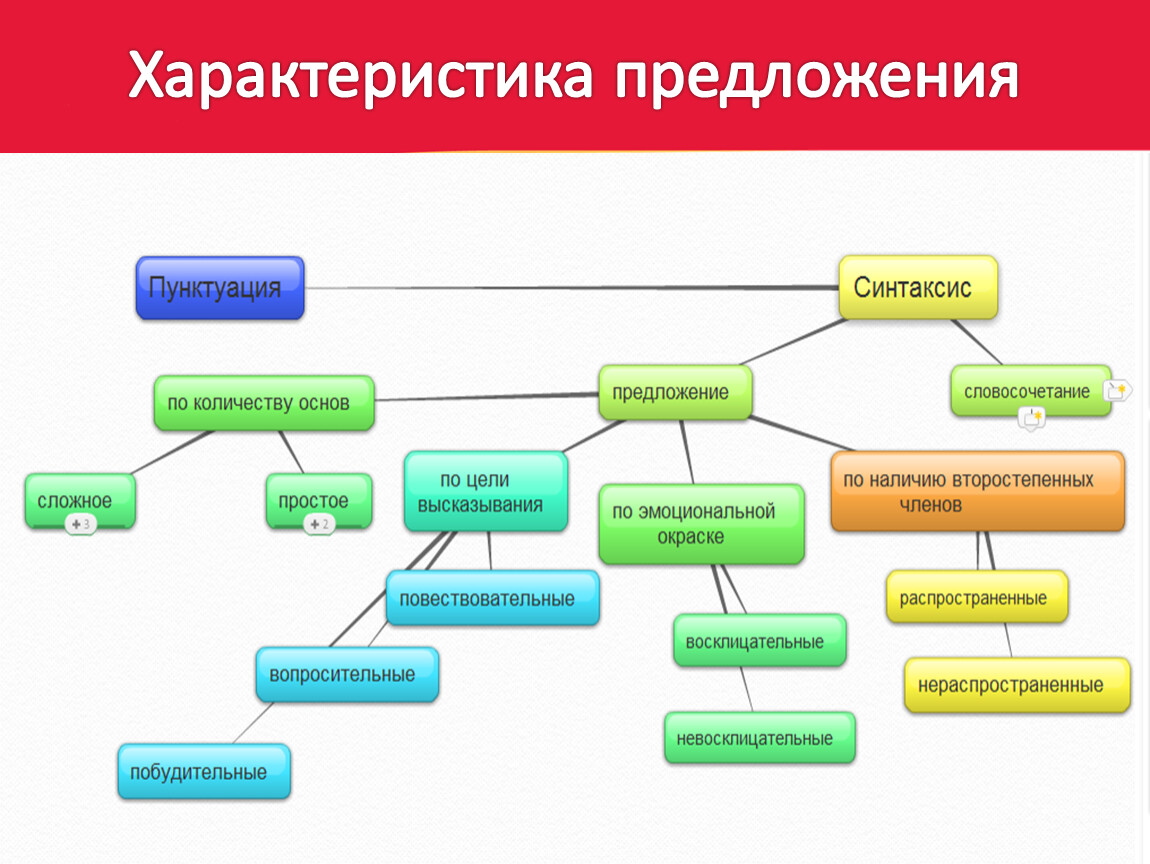 Характеристика предложения

Пунктуация

Синтаксис

по количеству основ

предложение

словосочетание

сложное

+3

простое

+2

по цели высказывания

по эмоциональной окраске

по наличию второстепенных членов

повествовательные

вопросительные

побудительные

восклицательные

невосклицательные

распространенные

нераспространенные